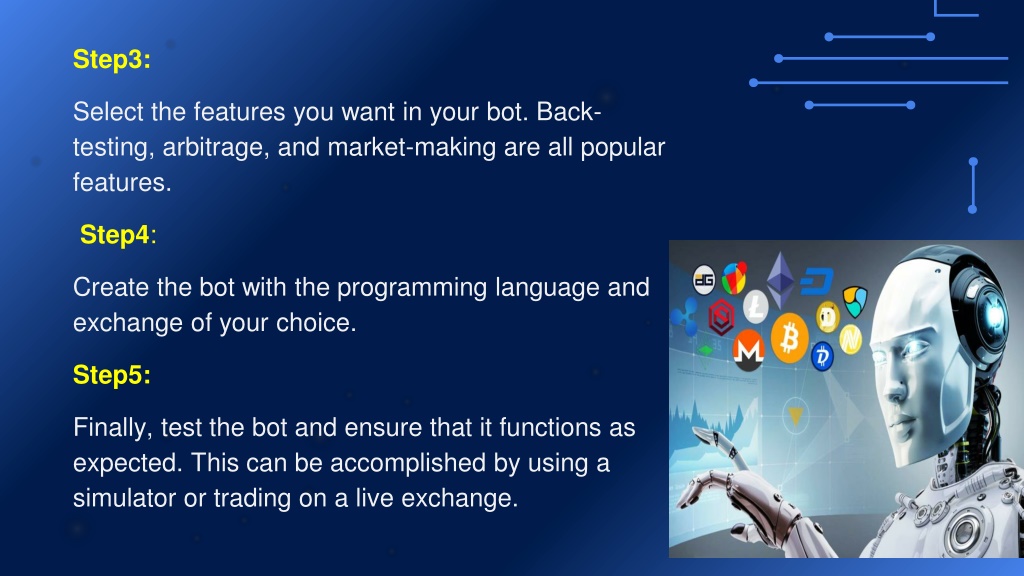 Step3:

Select the features you want in your bot. Back-testing, arbitrage, and market-making are all popular features.

Step4:

Create the bot with the programming language and exchange of your choice.

Step5:

Finally, test the bot and ensure that it functions as expected. This can be accomplished by using a simulator or trading on a live exchange.